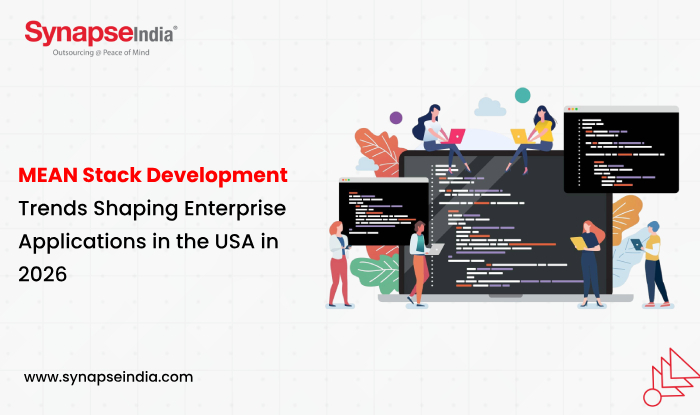 SynapseIndia®
Outsourcing @ Peace of Mind

MEAN Stack Development Trends Shaping Enterprise Applications in the USA in 2026

www.synapseindia.com